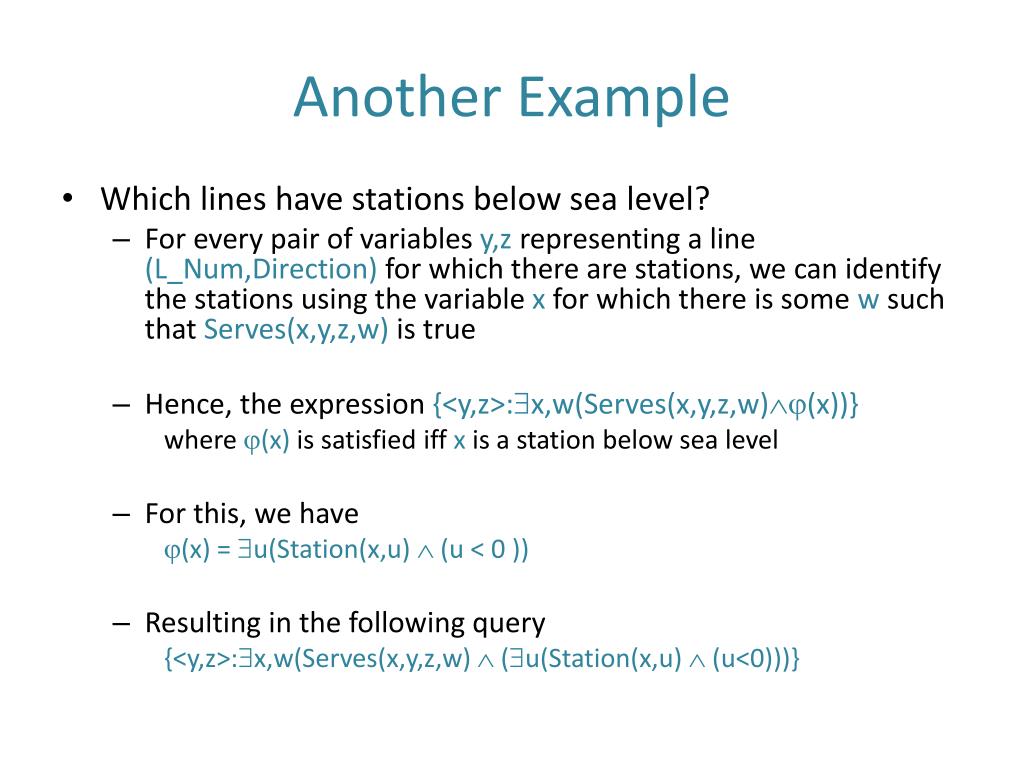 Another Example

• Which lines have stations below sea level?

– For every pair of variables y,z representing a line (L_Num,Direction) for which there are stations, we can identify the stations using the variable x for which there is some w such that Serves(x,y,z,w) is true

– Hence, the expression $\{<y,z>:\exists x,w(Serves(x,y,z,w)\wedge\varphi(x))\}$

where $\varphi(x)$ is satisfied iff x is a station below sea level

– For this, we have

$\varphi(x) = \exists u(Station(x,u) \wedge (u < 0 ))$

– Resulting in the following query

$\{<y,z>:\exists x,w(Serves(x,y,z,w) \wedge (\exists u(Station(x,u) \wedge (u<0)))\}$